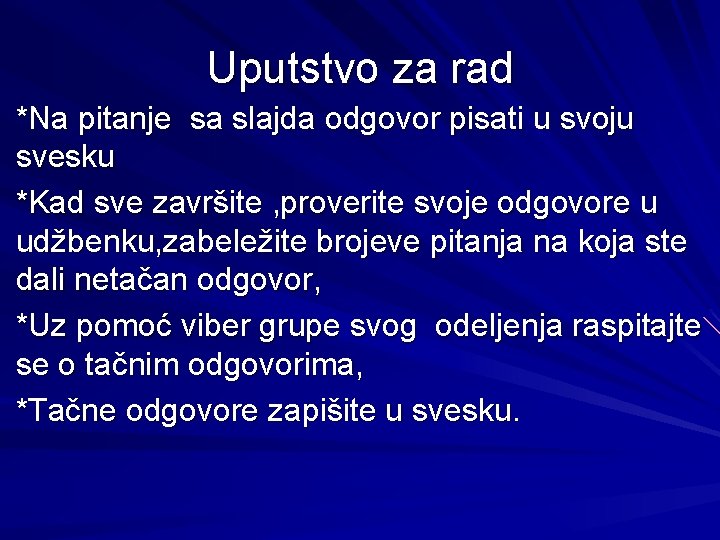 Uputstvo za rad

*Na pitanje  sa slajda odgovor pisati u svoju svesku

*Kad sve završite ,proverite svoje odgovore u udžbenku,zabeležite brojeve pitanja na koja ste dali netačan odgovor,

*Uz pomoć viber grupe svog  odeljenja raspitajte se o tačnim odgovorima,

*Tačne odgovore zapišite u svesku.